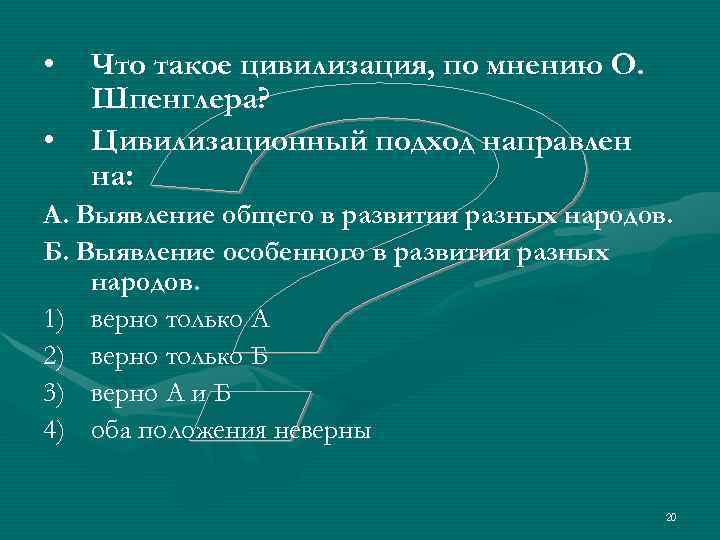 • Что такое цивилизация, по мнению О. Шпенглера?

• Цивилизационный подход направлен на:

А. Выявление общего в развитии разных народов.

Б. Выявление особенного в развитии разных народов.

1) верно только А
2) верно только Б
3) верно А и Б
4) оба положения неверны

20